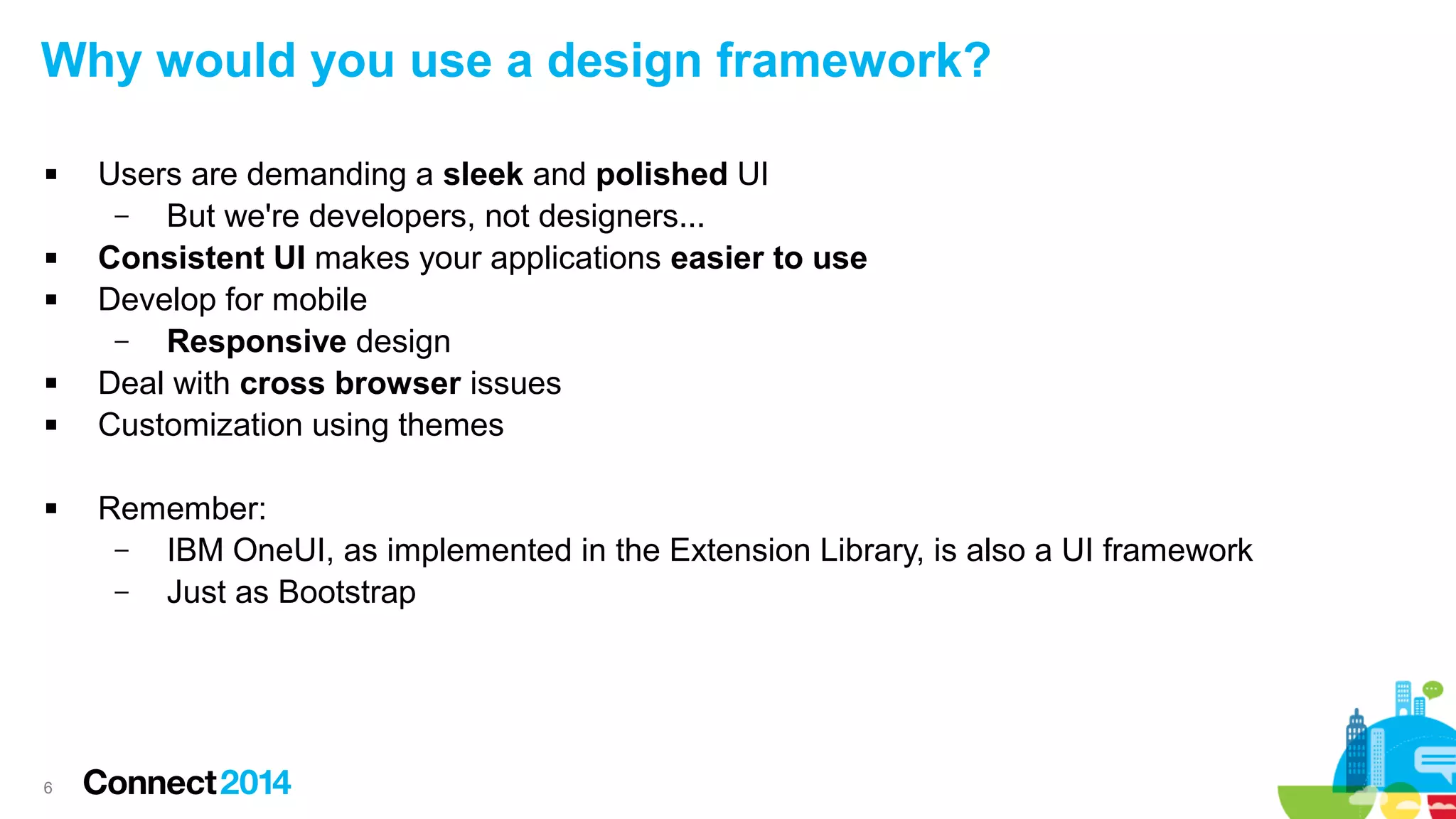 Why would you use a design framework?

▪ Users are demanding a sleek and polished UI
  – But we're developers, not designers...
▪ Consistent UI makes your applications easier to use
▪ Develop for mobile
  – Responsive design
▪ Deal with cross browser issues
▪ Customization using themes

▪ Remember:
  – IBM OneUI, as implemented in the Extension Library, is also a UI framework
  – Just as Bootstrap

6 Connect2014